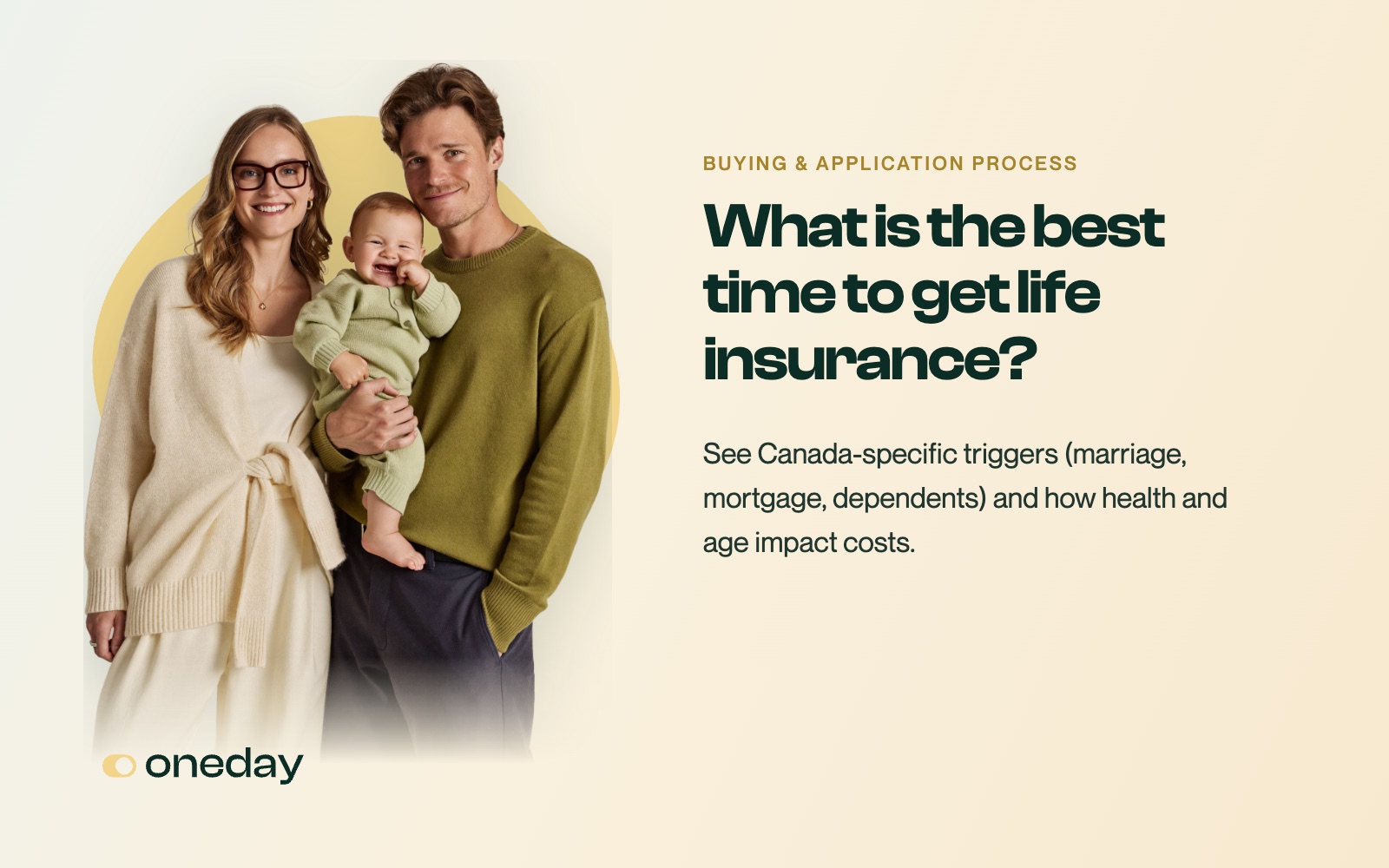 BUYING & APPLICATION PROCESS

What is the best time to get life insurance?

See Canada-specific triggers (marriage, mortgage, dependents) and how health and age impact costs.

oneday